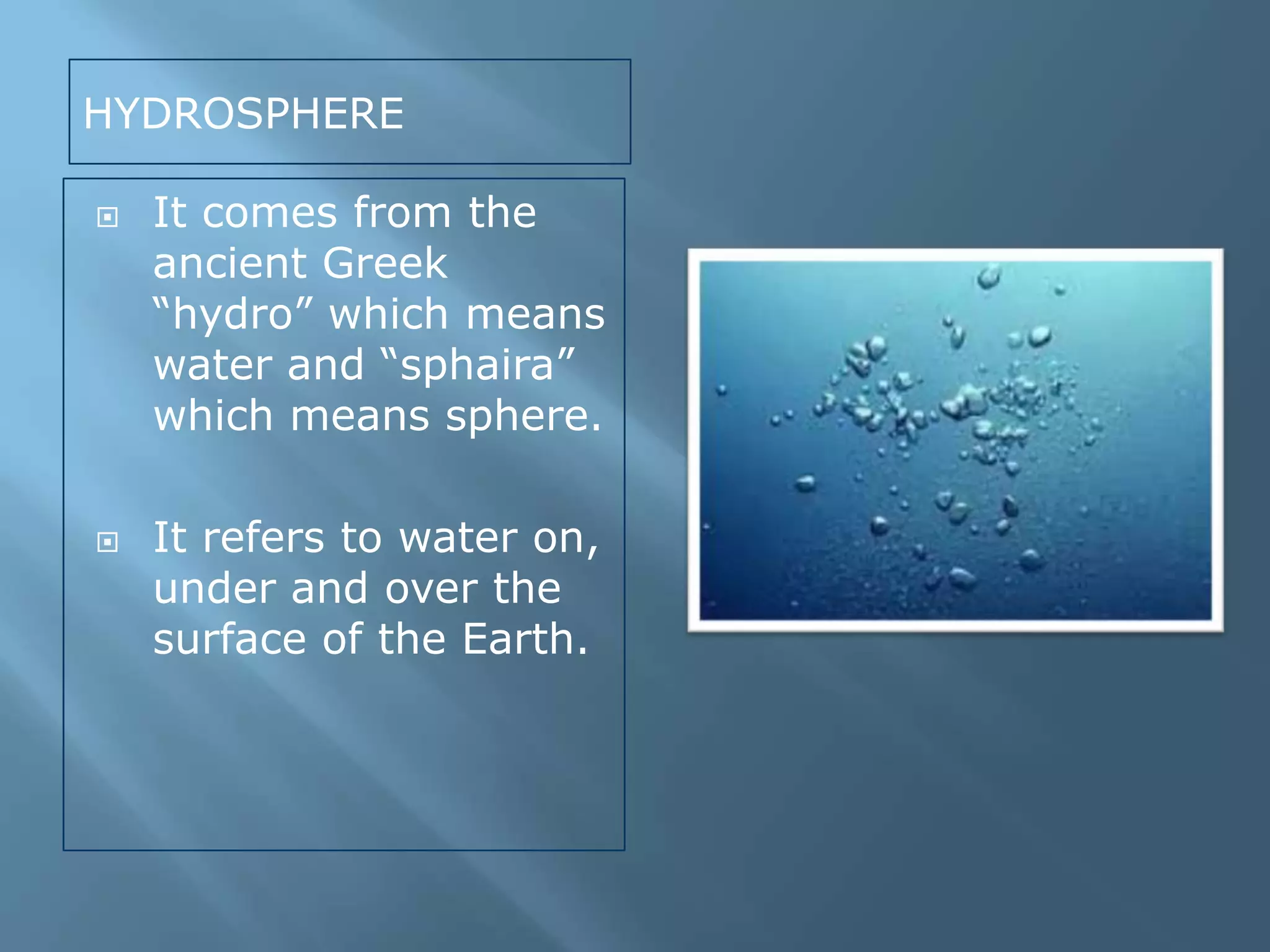 HYDROSPHERE

It comes from the ancient Greek “hydro” which means water and “sphaira” which means sphere.

It refers to water on, under and over the surface of the Earth.